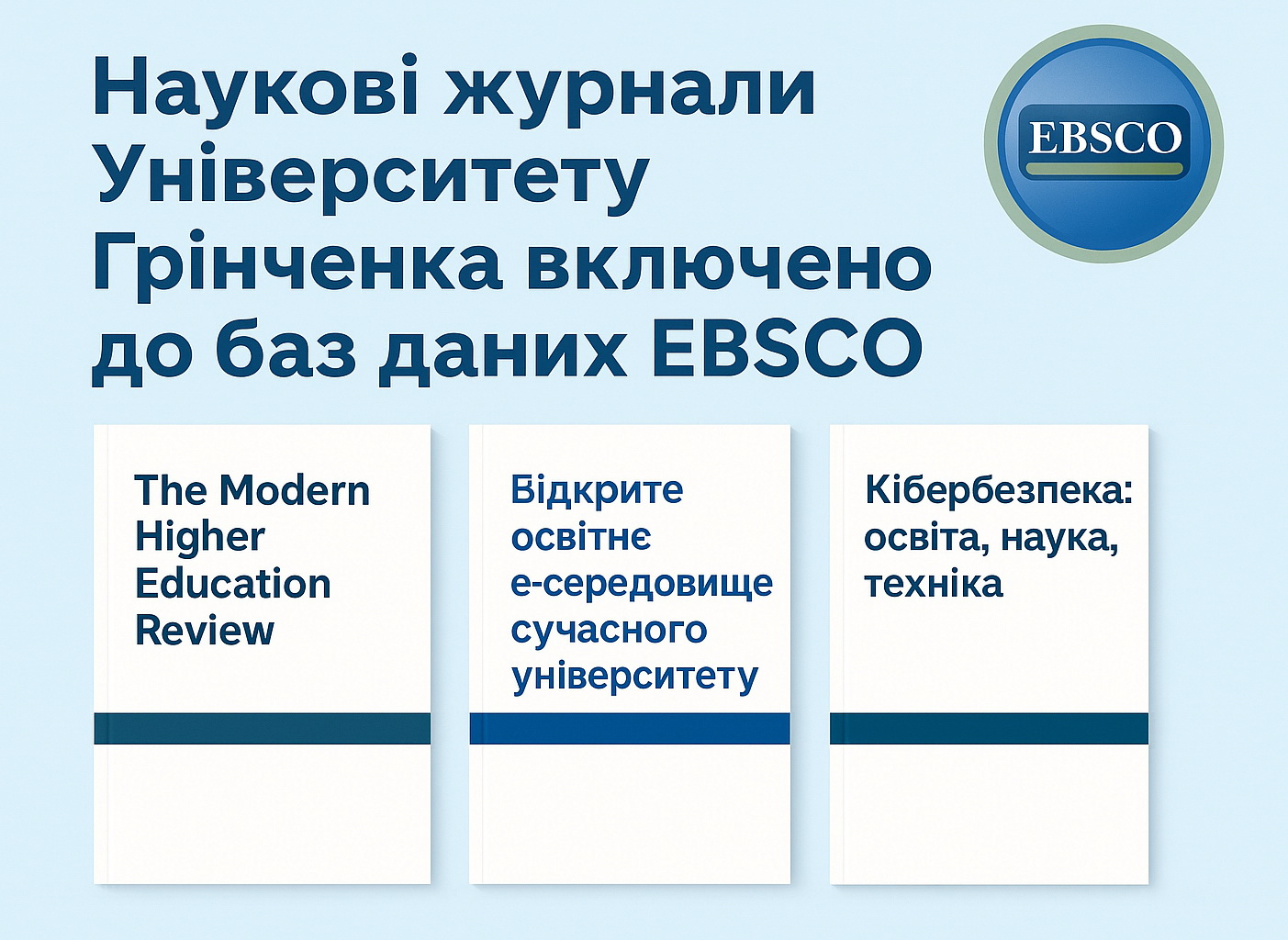 Наукові журнали Університету Грінченка включено до баз даних EBSCO

EBSCO

The Modern Higher Education Review

Відкрите освітнє е-середовище сучасного університету

Кібербезпека: освіта, наука, техніка